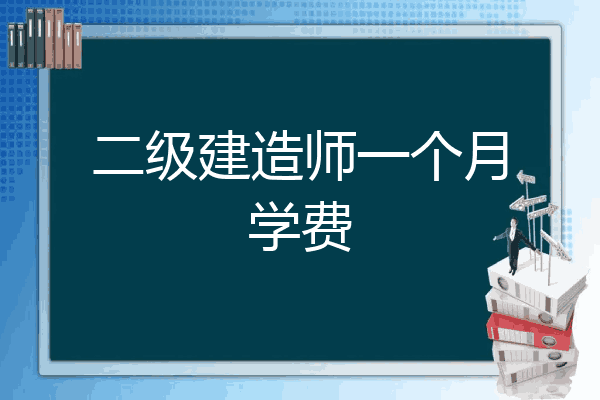 二级建造师一个月学费